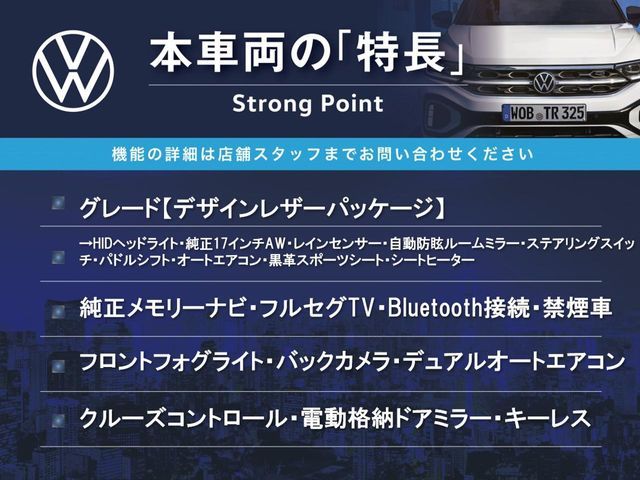 本車両の「特長」
Strong Point

WOB TR 325

機能の詳細は店舗スタッフまでお問い合わせください

グレード【デザインレザーパッケージ】

→HIDヘッドライト・純正17インチAW・レインセンサー・自動防眩ルームミラー・ステアリングスイッチ・パドルシフト・オートエアコン・黒革スポーツシート・シートヒーター

純正メモリーナビ・フルセグTV・Bluetooth接続・禁煙車

フロントフォグライト・バックカメラ・デュアルオートエアコン

クルーズコントロール・電動格納ドアミラー・キーレス